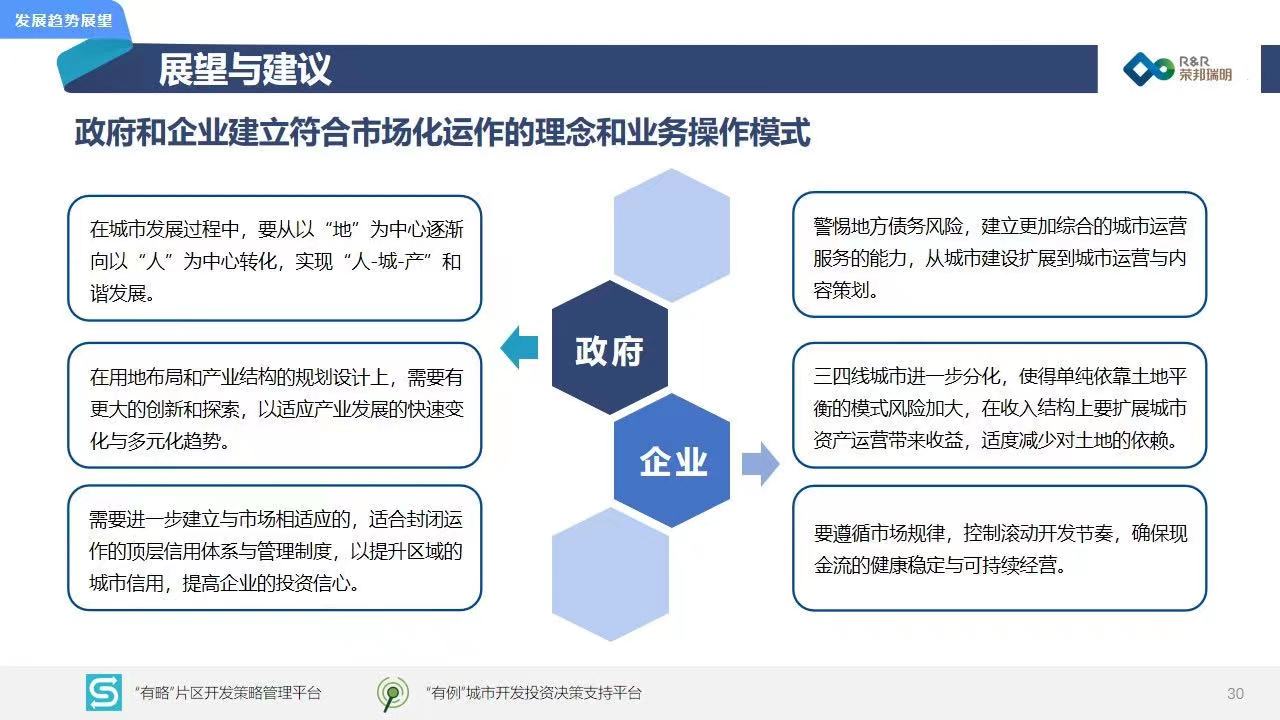 发展趋势展望

展望与建议

R&R 荣邦瑞明

政府和企业建立符合市场化运作的理念和业务操作模式

在城市发展过程中，要从以“地”为中心逐渐向以“人”为中心转化，实现“人-城-产”和谐发展。

在用地布局和产业结构的规划设计上，需要有更大的创新和探索，以适应产业发展的快速变化与多元化趋势。

需要进一步建立与市场相适应的，适合封闭运作的顶层信用体系与管理制度，以提升区域的城市信用，提高企业的投资信心。

政府

企业

警惕地方债务风险，建立更加综合的城市运营服务的能力，从城市建设扩展到城市运营与内容策划。

三四线城市进一步分化，使得单纯依靠土地平衡的模式风险加大，在收入结构上要扩展城市资产运营带来收益，适度减少对土地的依赖。

要遵循市场规律，控制滚动开发节奏，确保现金流的健康稳定与可持续经营。

“有略”片区开发策略管理平台

“有例”城市开发投资决策支持平台

30